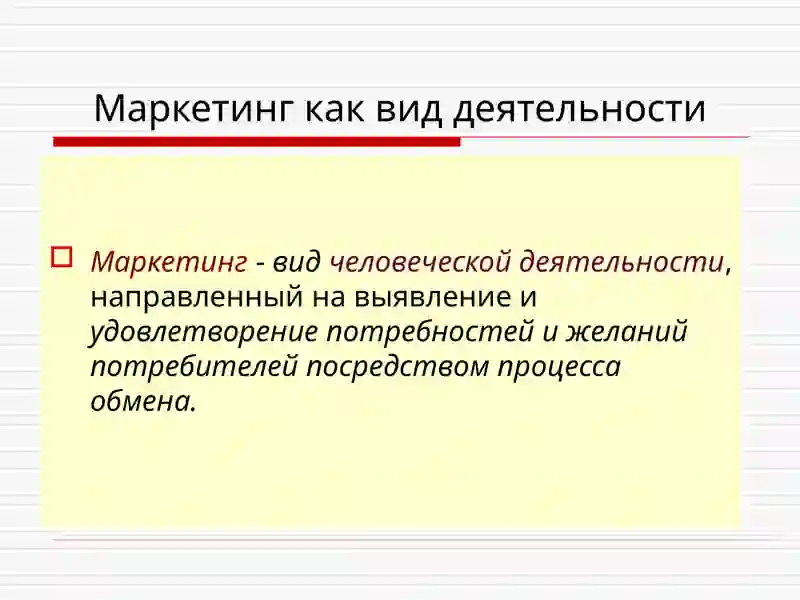 Маркетинг как вид деятельности

Маркетинг - вид человеческой деятельности, направленный на выявление и удовлетворение потребностей и желаний потребителей посредством процесса обмена.